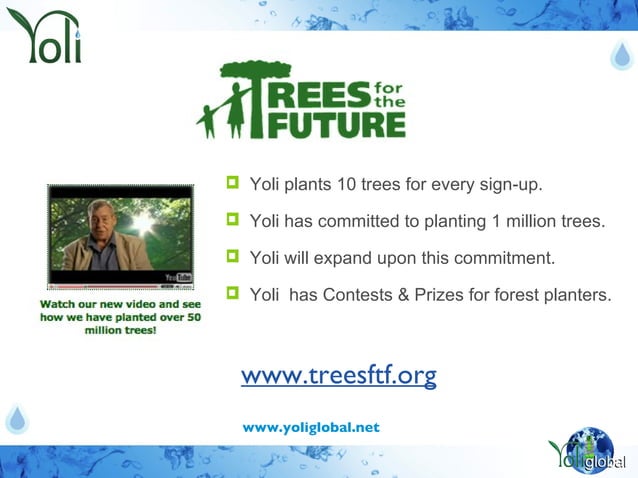 Yoli

TREES for the FUTURE

YouTube

Watch our new video and see how we have planted over 50 million trees!

Yoli plants 10 trees for every sign-up.

Yoli has committed to planting 1 million trees.

Yoli will expand upon this commitment.

Yoli  has Contests & Prizes for forest planters.

www.treesftf.org

www.yoliglobal.net

Yoliglobal